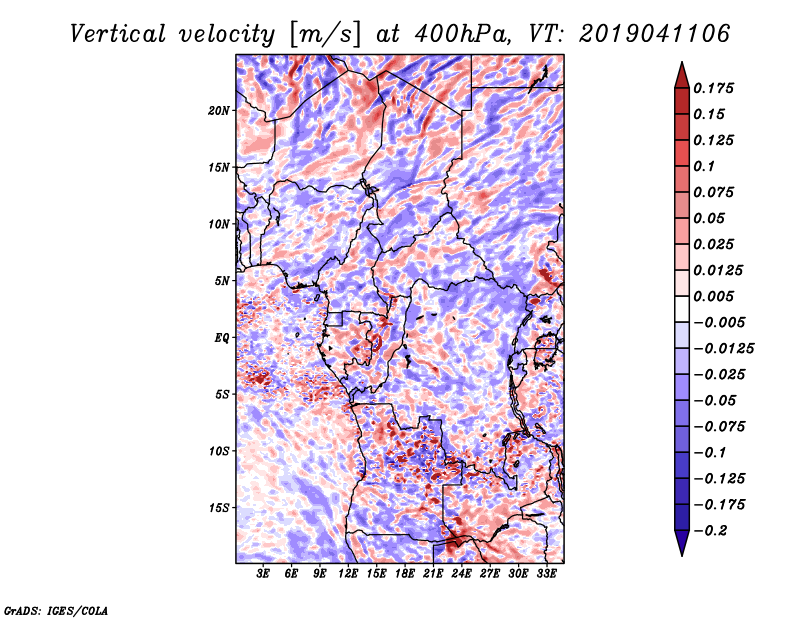 Vertical velocity [m/s] at 400hPa, VT: 2019041106

20N
15N
10N
5N
EQ
5S
10S
15S

3E 6E 9E 12E 15E 18E 21E 24E 27E 30E 33E

0.175
0.15
0.125
0.1
0.075
0.05
0.025
0.0125
0.005
−0.005
−0.0125
−0.025
−0.05
−0.075
−0.1
−0.125
−0.175
−0.2

GrADS: IGES/COLA